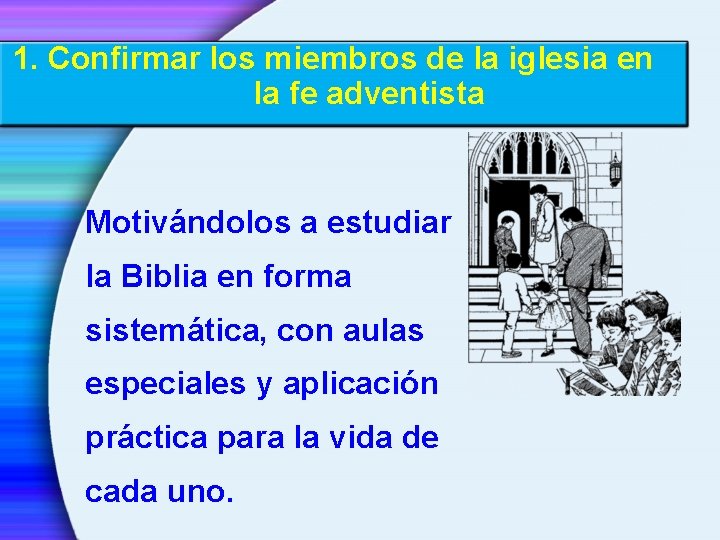 1. Confirmar los miembros de la iglesia en la fe adventista

Motivándolos a estudiar la Biblia en forma sistemática, con aulas especiales y aplicación práctica para la vida de cada uno.